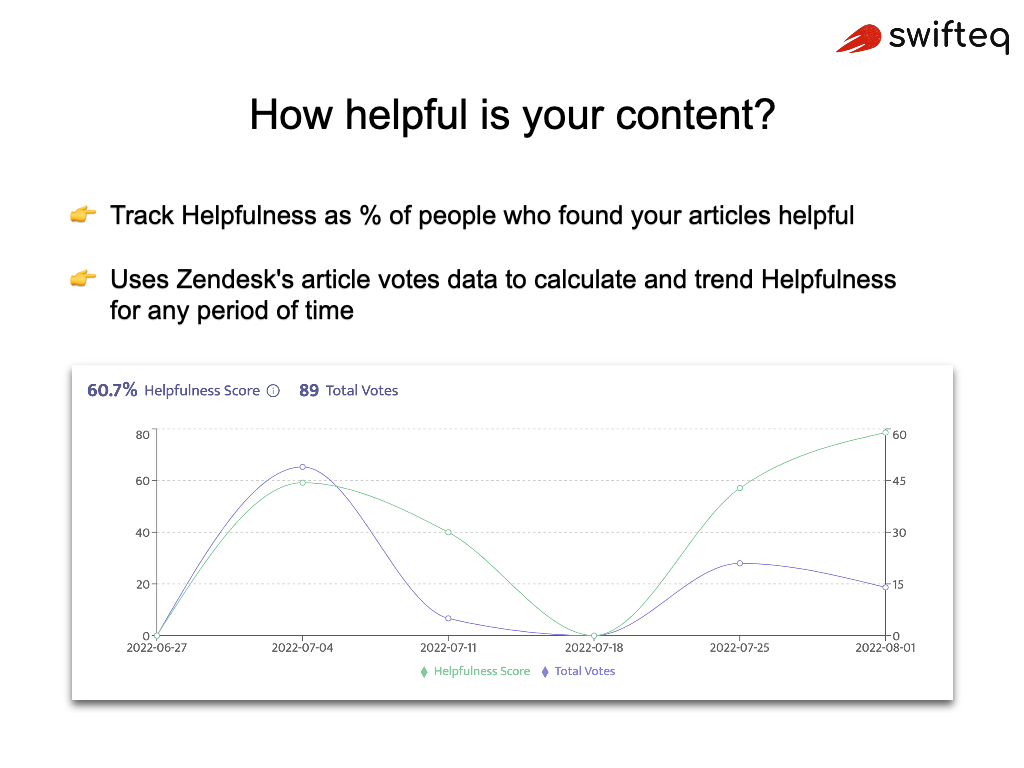 swifteq

How helpful is your content?

👉 Track Helpfulness as % of people who found your articles helpful

👉 Uses Zendesk's article votes data to calculate and trend Helpfulness for any period of time

60.7% Helpfulness Score ⓘ 89 Total Votes

80
60
40
20
0

60
45
30
15
0

2022-06-27 2022-07-04 2022-07-11 2022-07-18 2022-07-25 2022-08-01

Helpfulness Score Total Votes